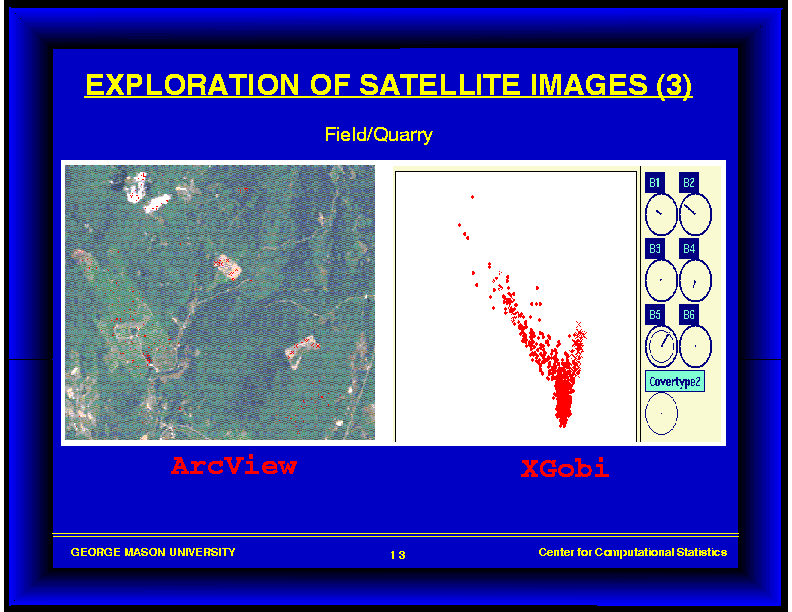 EXPLORATION OF SATELLITE IMAGES (3)

Field/Quarry

B1 B2 B3 B4 B5 B6

Covertype2

ArcView

XGobi

GEORGE MASON UNIVERSITY

13

Center for Computational Statistics